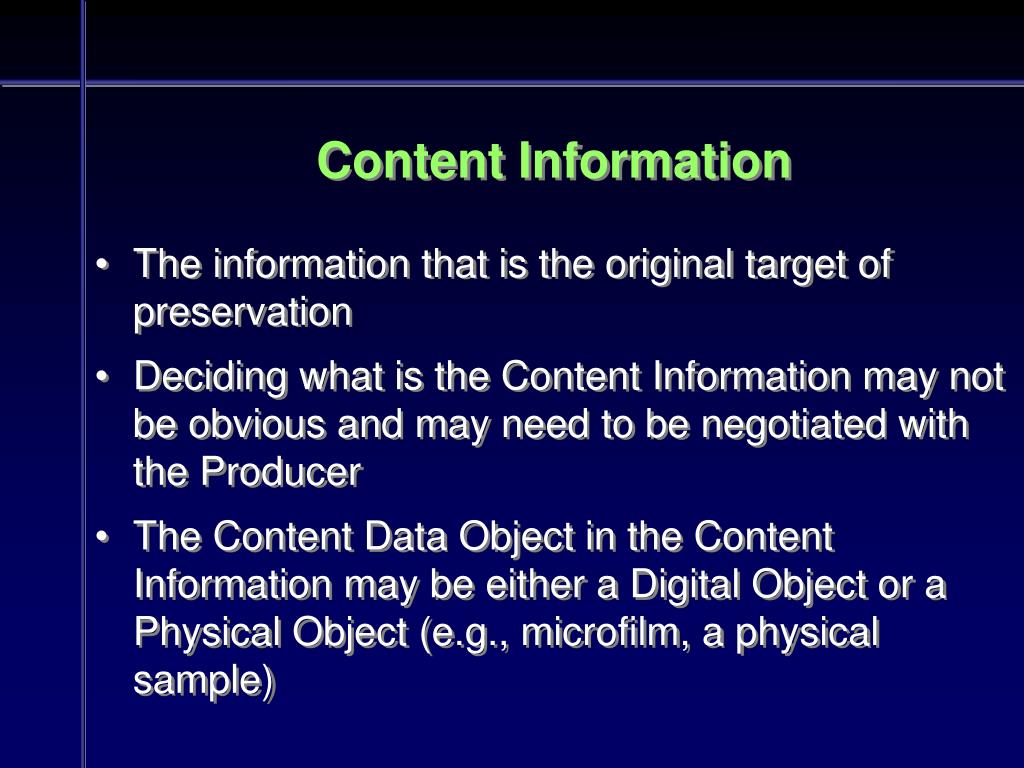 Content Information

• The information that is the original target of preservation

• Deciding what is the Content Information may not be obvious and may need to be negotiated with the Producer

• The Content Data Object in the Content Information may be either a Digital Object or a Physical Object (e.g., microfilm, a physical sample)